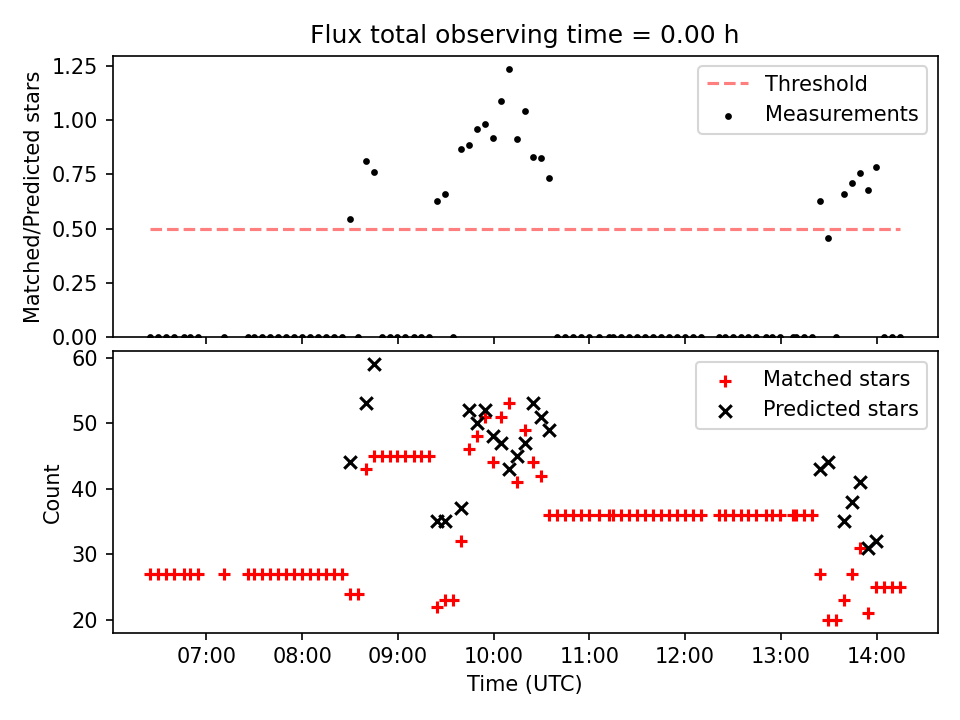 Flux total observing time = 0.00 h

Matched/Predicted stars

1.25
1.00
0.75
0.50
0.25
0.00

Threshold
Measurements

Count

60
50
40
30
20

Matched stars
Predicted stars

07:00
08:00
09:00
10:00
11:00
12:00
13:00
14:00

Time (UTC)